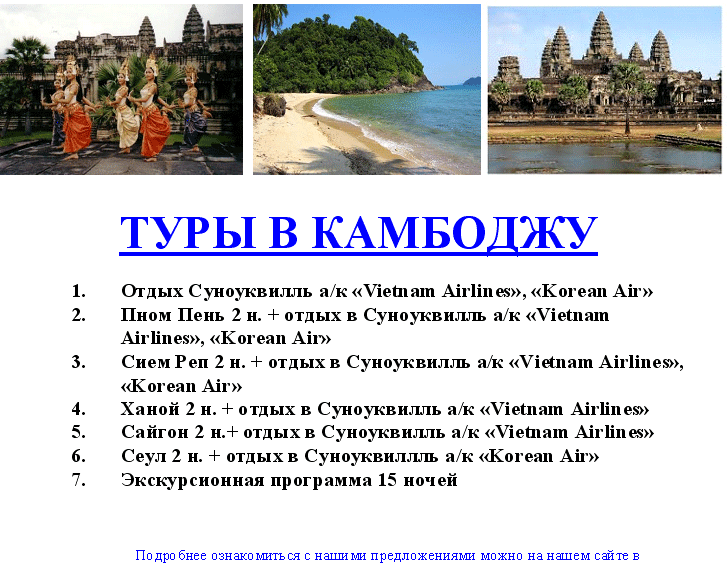 ТУРЫ В КАМБОДЖУ

1. Отдых Суноуквилль а/к «Vietnam Airlines», «Korean Air»
2. Пном Пень 2 н. + отдых в Суноуквилль а/к «Vietnam Airlines», «Korean Air»
3. Сием Реп 2 н. + отдых в Суноуквилль а/к «Vietnam Airlines», «Korean Air»
4. Ханой 2 н. + отдых в Суноуквилль а/к «Vietnam Airlines»
5. Сайгон 2 н.+ отдых в Суноуквилль а/к «Vietnam Airlines»
6. Сеул 2 н. + отдых в Суноуквиллль а/к «Korean Air»
7. Экскурсионная программа 15 ночей

Подробнее ознакомиться с нашими предложениями можно на нашем сайте в